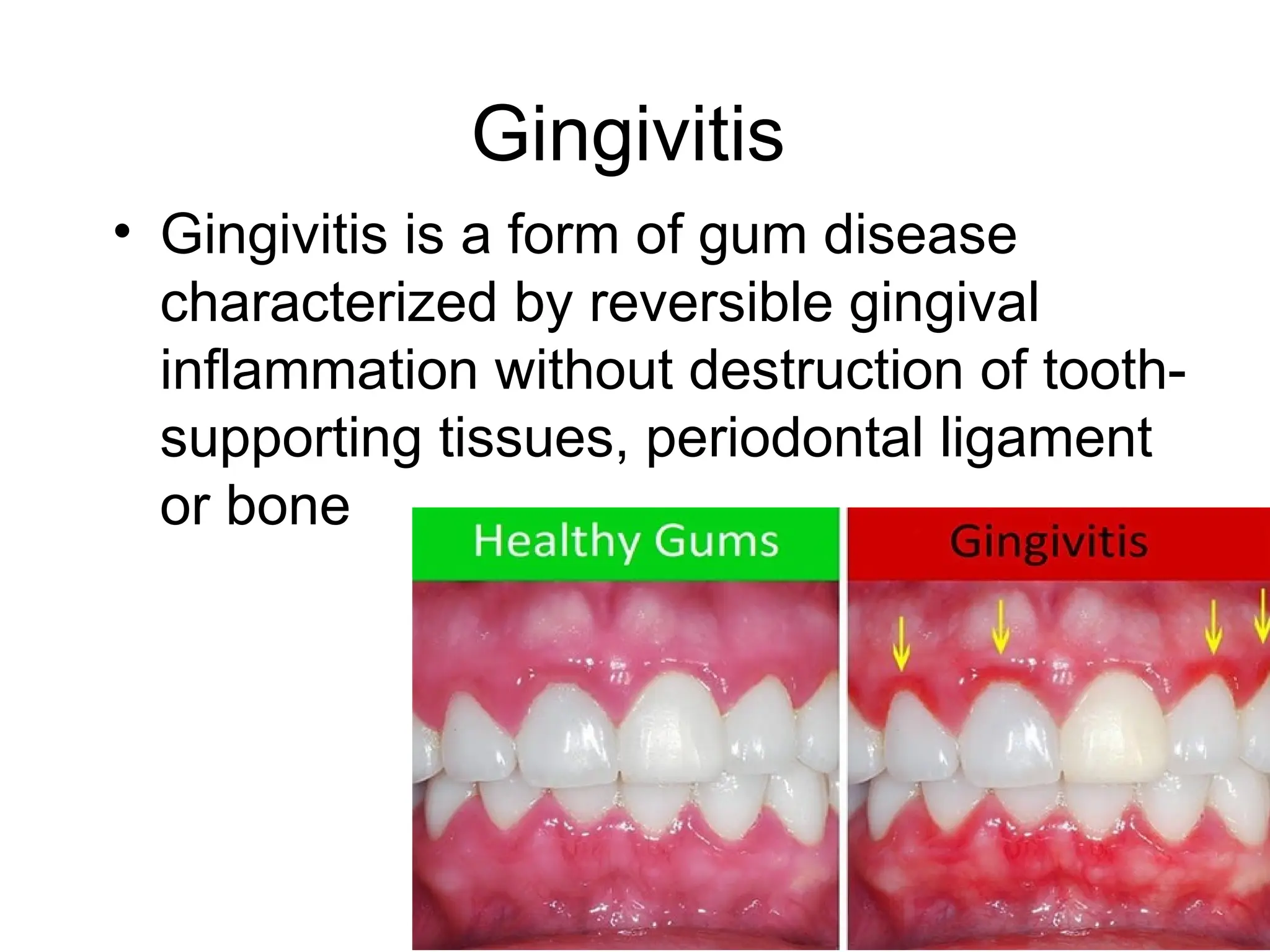 Gingivitis

• Gingivitis is a form of gum disease characterized by reversible gingival inflammation without destruction of tooth-supporting tissues, periodontal ligament or bone

Healthy Gums

Gingivitis